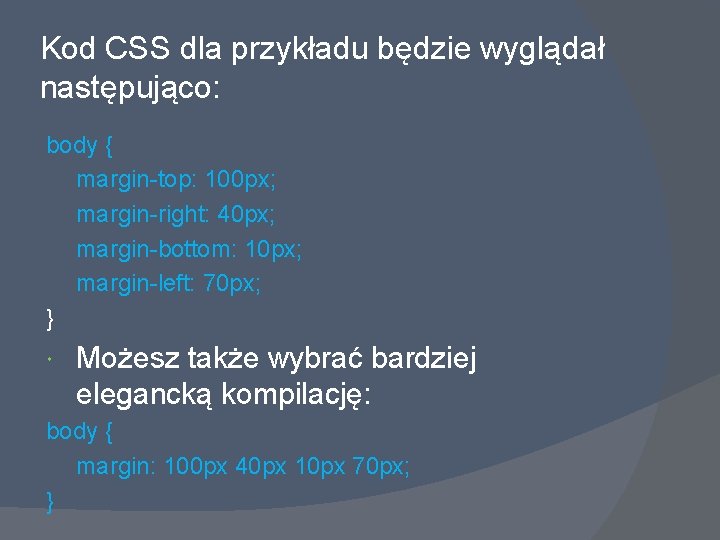 Kod CSS dla przykładu będzie wyglądał następująco:

body {
margin-top: 100px;
margin-right: 40px;
margin-bottom: 10px;
margin-left: 70px;
}

Możesz także wybrać bardziej elegancką kompilację:

body {
margin: 100px 40px 10px 70px;
}